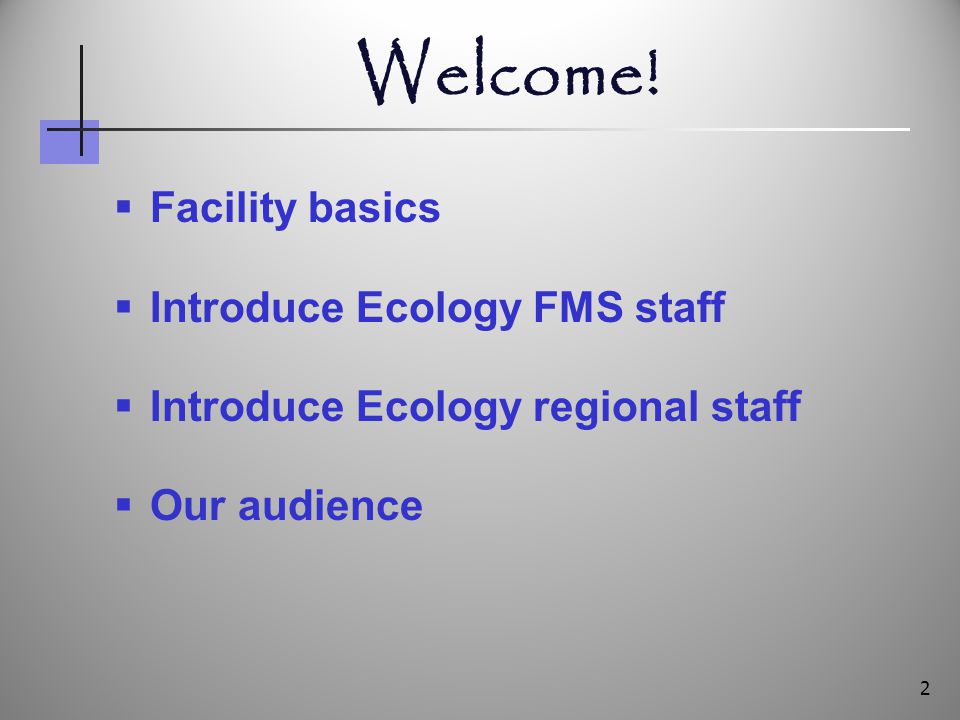 Welcome!

▪ Facility basics

▪ Introduce Ecology FMS staff

▪ Introduce Ecology regional staff

▪ Our audience

2